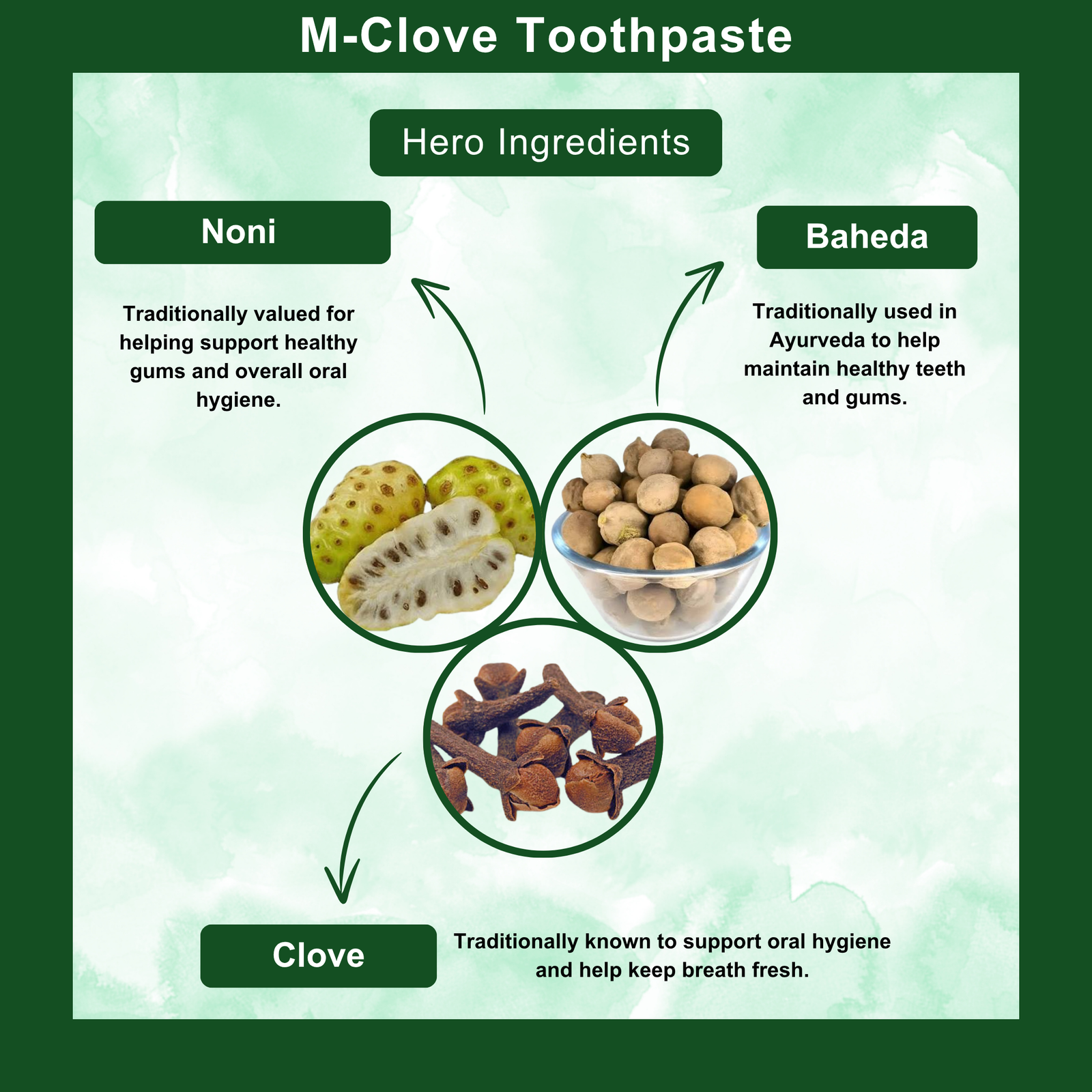 M-Clove Toothpaste

Hero Ingredients

Noni

Traditionally valued for helping support healthy gums and overall oral hygiene.

Baheda

Traditionally used in Ayurveda to help maintain healthy teeth and gums.

Clove

Traditionally known to support oral hygiene and help keep breath fresh.